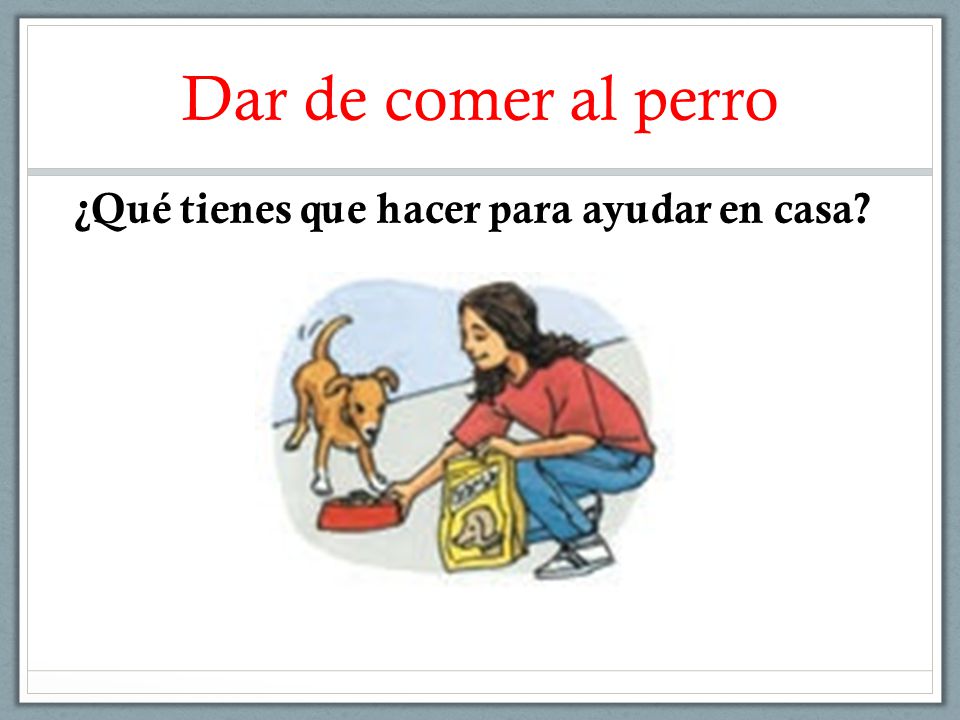 Dar de comer al perro

¿Qué tienes que hacer para ayudar en casa?